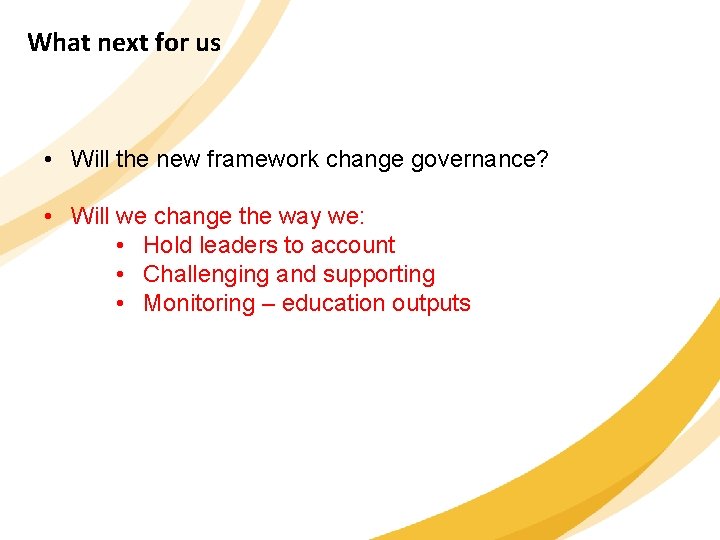 What next for us

• Will the new framework change governance?

• Will we change the way we:
  • Hold leaders to account
  • Challenging and supporting
  • Monitoring – education outputs